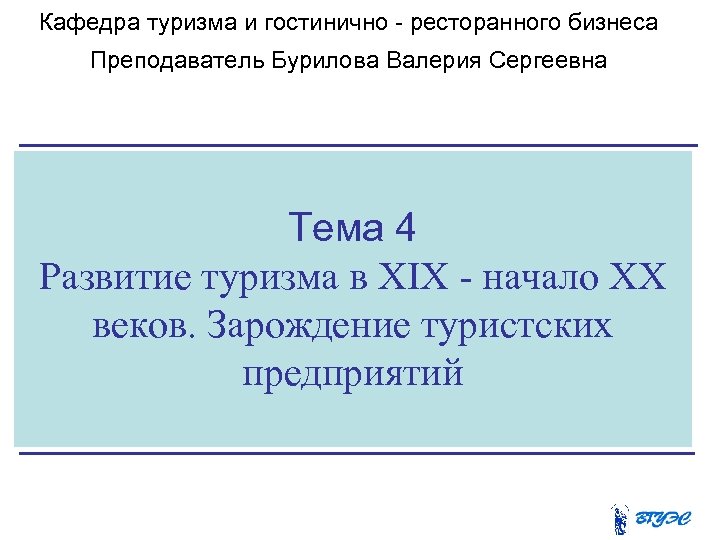 Кафедра туризма и гостинично - ресторанного бизнеса

Преподаватель Бурилова Валерия Сергеевна

Тема 4
Развитие туризма в XIX - начало XX веков. Зарождение туристских предприятий

ВГУЭС